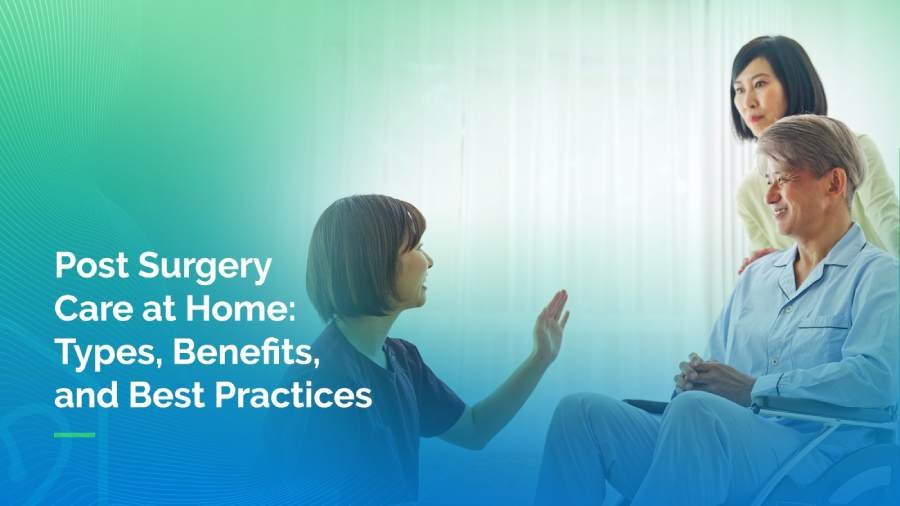 Post Surgery Care at Home: Types, Benefits, and Best Practices